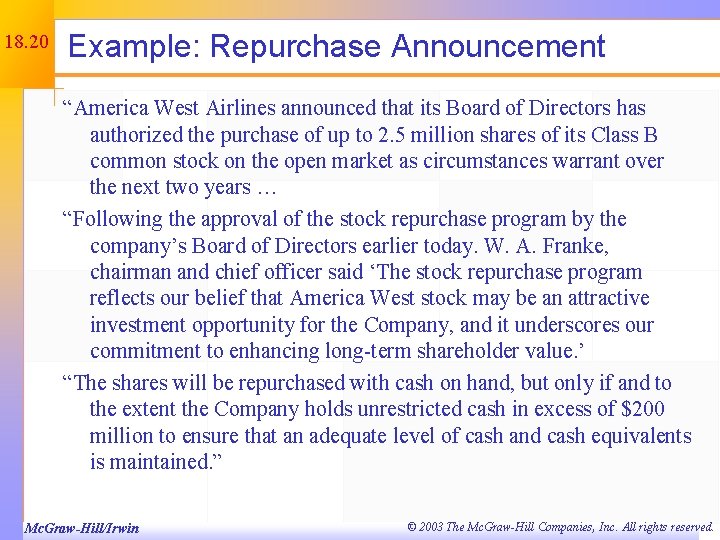 18.20

Example: Repurchase Announcement

“America West Airlines announced that its Board of Directors has authorized the purchase of up to 2.5 million shares of its Class B common stock on the open market as circumstances warrant over the next two years …

“Following the approval of the stock repurchase program by the company’s Board of Directors earlier today. W. A. Franke, chairman and chief officer said ‘The stock repurchase program reflects our belief that America West stock may be an attractive investment opportunity for the Company, and it underscores our commitment to enhancing long-term shareholder value.’

“The shares will be repurchased with cash on hand, but only if and to the extent the Company holds unrestricted cash in excess of $200 million to ensure that an adequate level of cash and cash equivalents is maintained.”

McGraw-Hill/Irwin

© 2003 The McGraw-Hill Companies, Inc. All rights reserved.